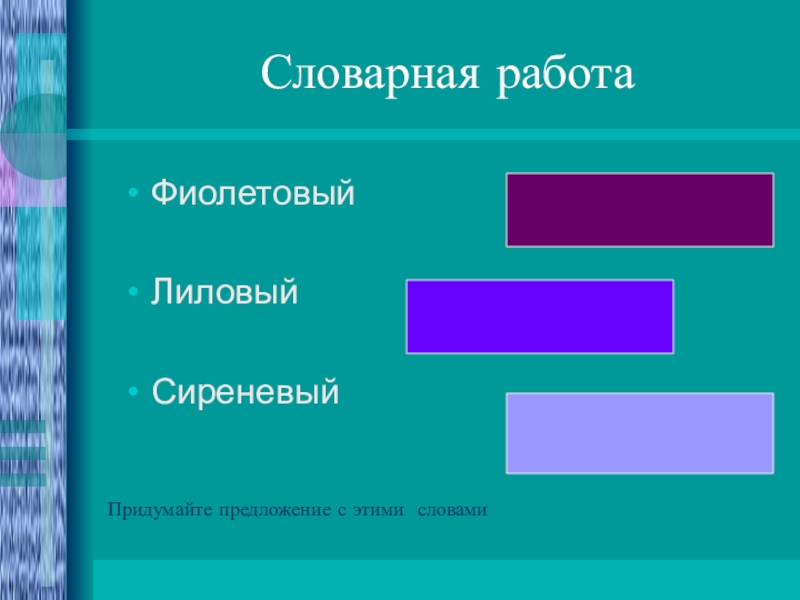 Словарная работа

• Фиолетовый

• Лиловый

• Сиреневый

Придумайте предложение с этими словами